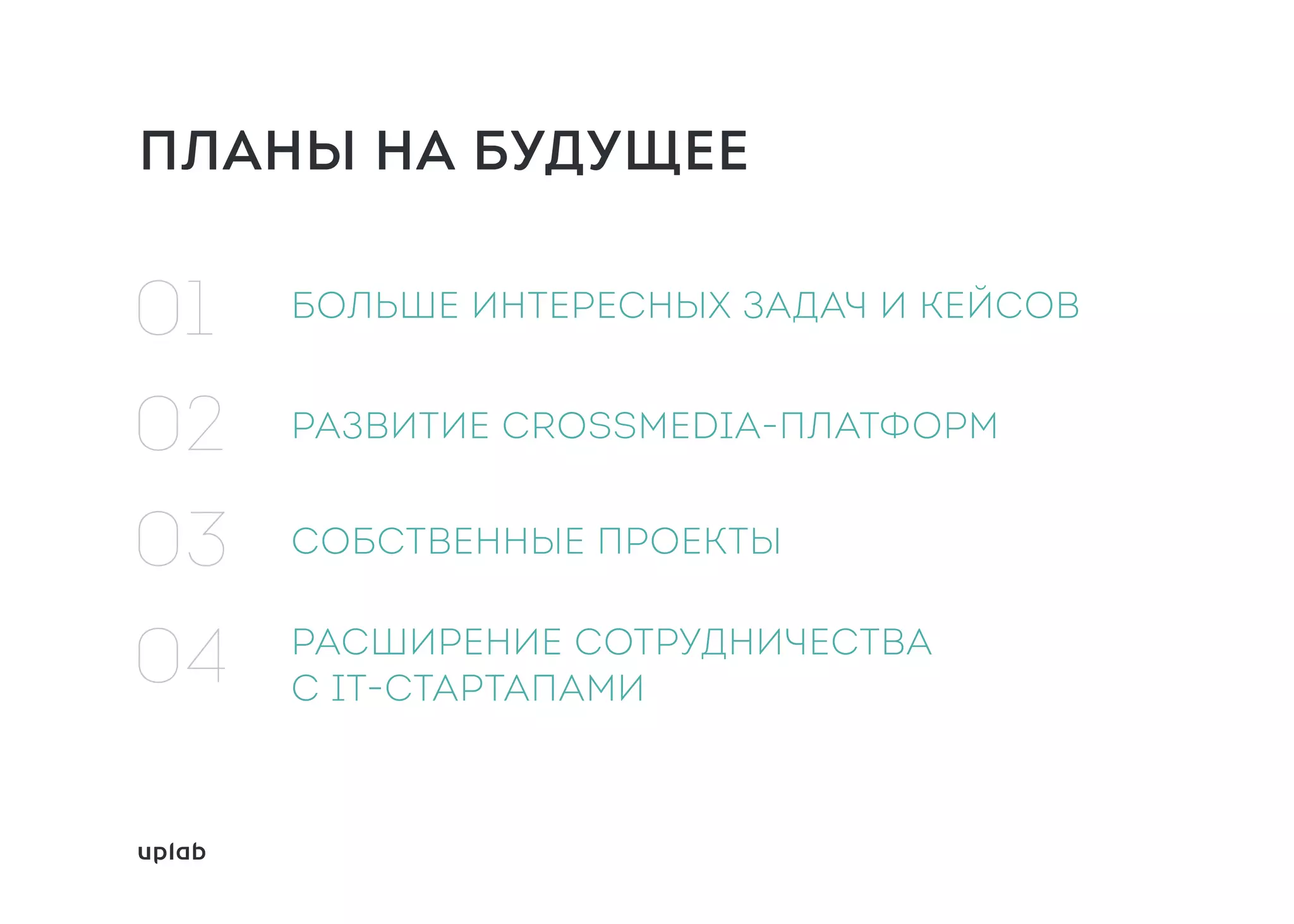 ПЛАНЫ НА БУДУЩЕЕ

01 БОЛЬШЕ ИНТЕРЕСНЫХ ЗАДАЧ И КЕЙСОВ

02 РАЗВИТИЕ CROSSMEDIA-ПЛАТФОРМ

03 СОБСТВЕННЫЕ ПРОЕКТЫ

04 РАСШИРЕНИЕ СОТРУДНИЧЕСТВА С IT-СТАРТАПАМИ

uplab